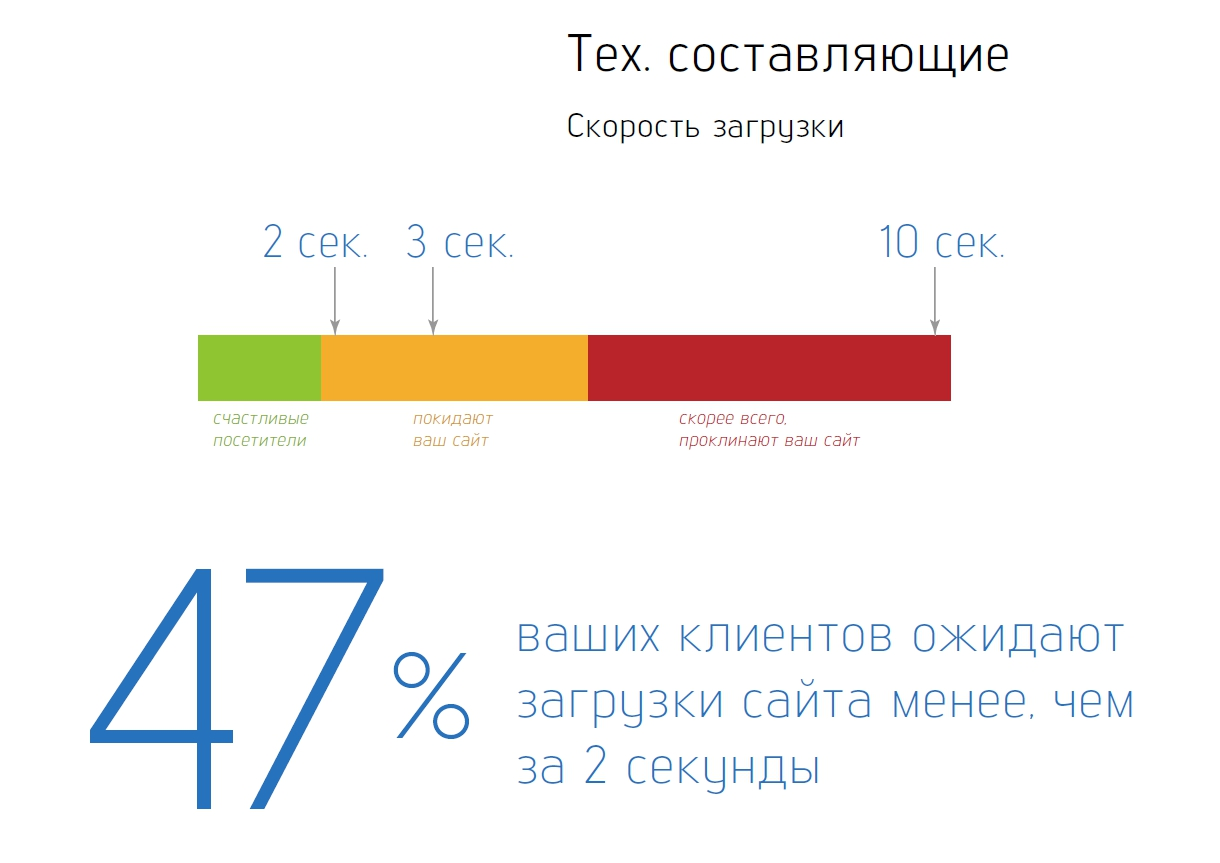 Тех. составляющие

Скорость загрузки

2 сек. 3 сек. 10 сек.

счастливые посетители

покидают ваш сайт

скорее всего, проклинают ваш сайт

47%

ваших клиентов ожидают загрузки сайта менее, чем за 2 секунды